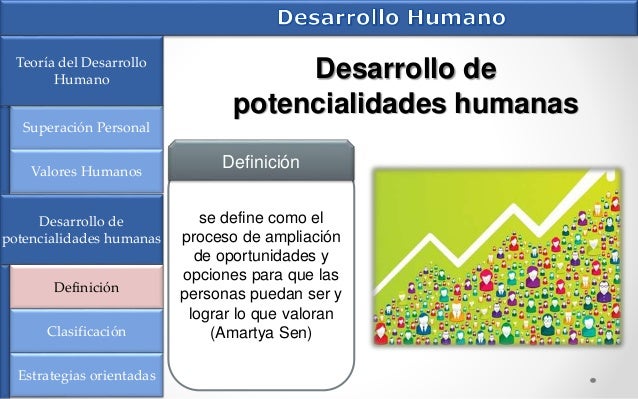 Desarrollo Humano

Teoría del Desarrollo Humano

Superación Personal

Valores Humanos

Desarrollo de potencialidades humanas

Definición

Clasificación

Estrategias orientadas

Desarrollo de potencialidades humanas

Definición

se define como el proceso de ampliación de oportunidades y opciones para que las personas puedan ser y lograr lo que valoran (Amartya Sen)